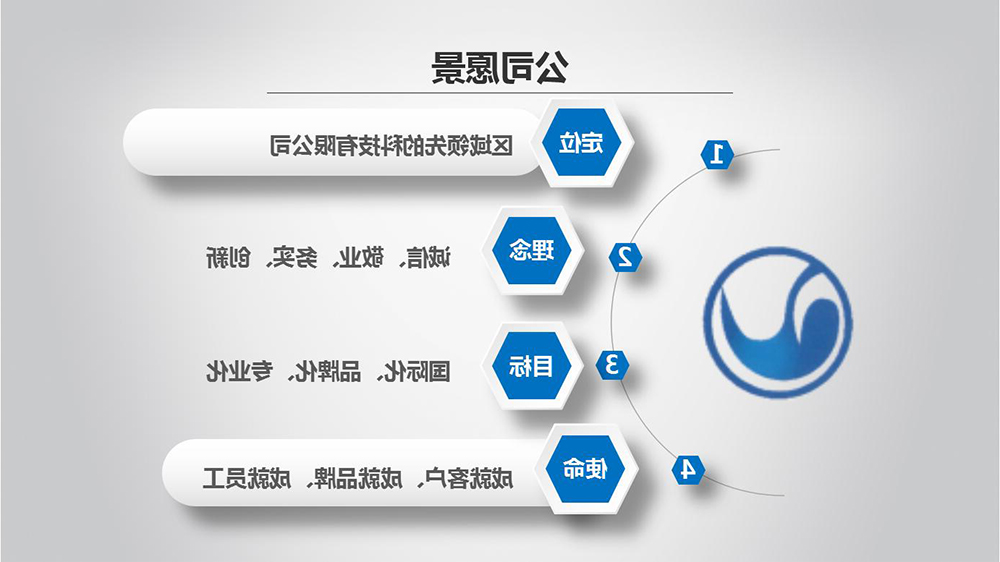 公司愿景

1
定位
区域领先的科技有限公司

2
理念
诚信、敬业、务实、创新

3
目标
国际化、品牌化、专业化

4
使命
成就客户、成就品牌、成就员工